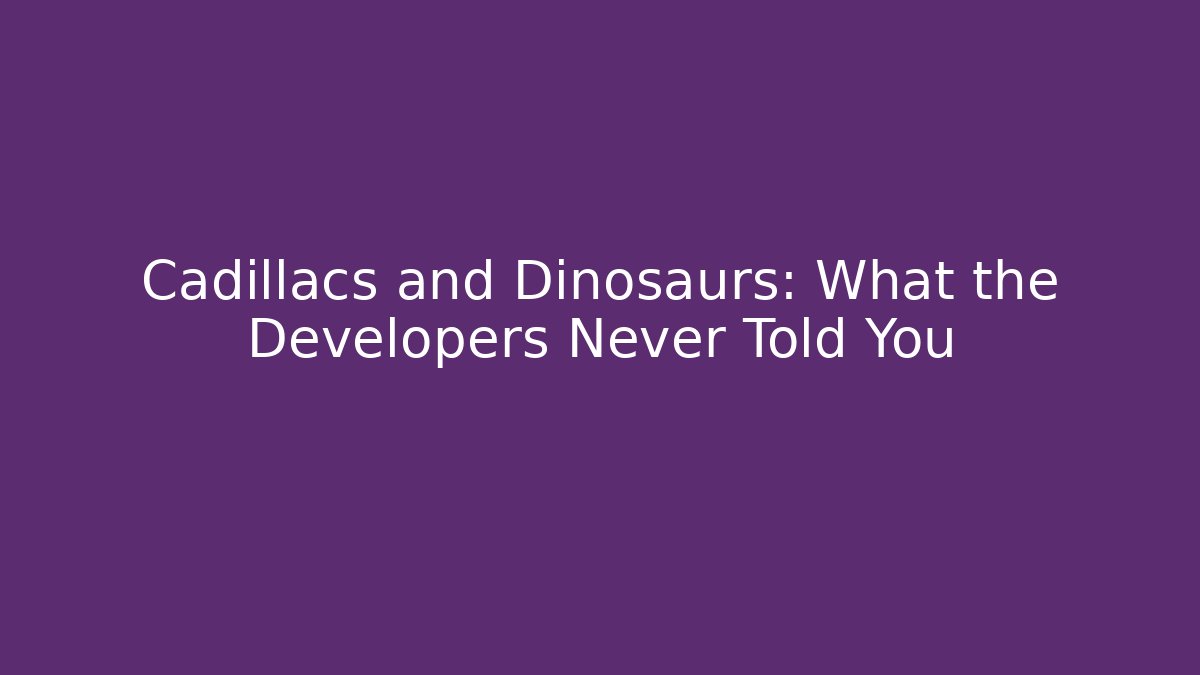 Cadillacs and Dinosaurs: What the Developers Never Told You